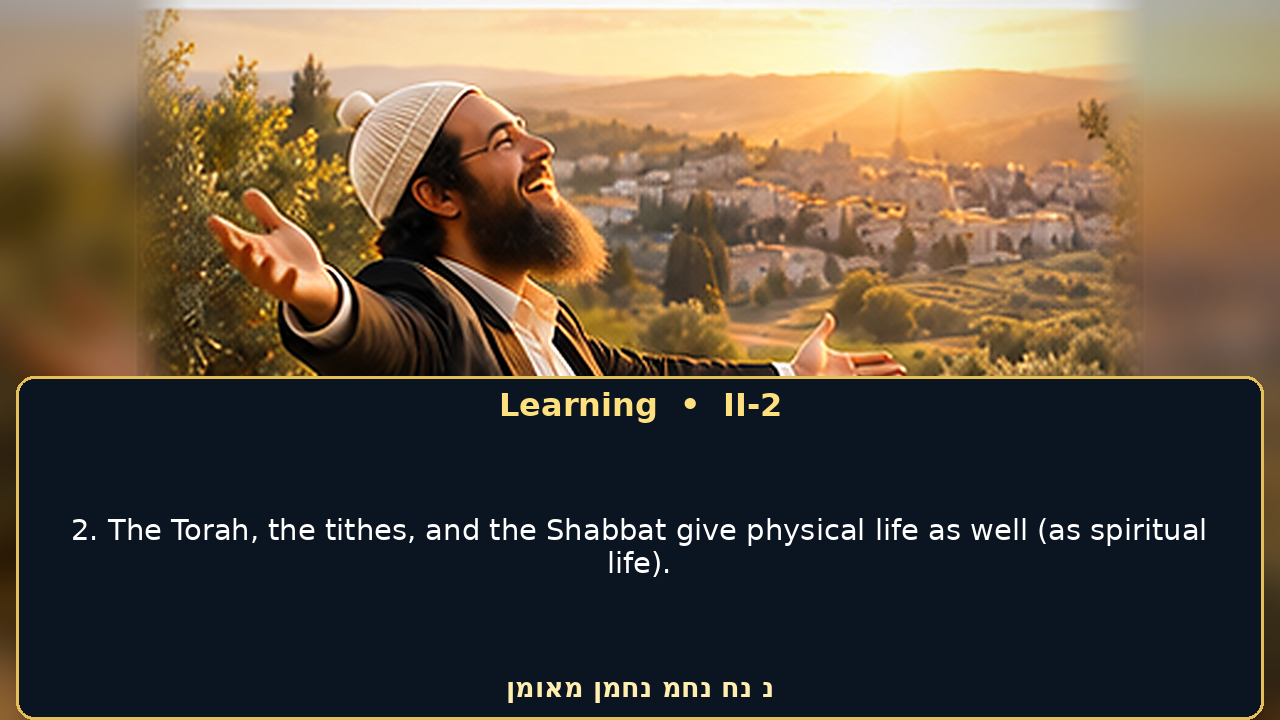 Learning • II-2

2. The Torah, the tithes, and the Shabbat give physical life as well (as spiritual life).

נ נח נחמ נחמן מאומן